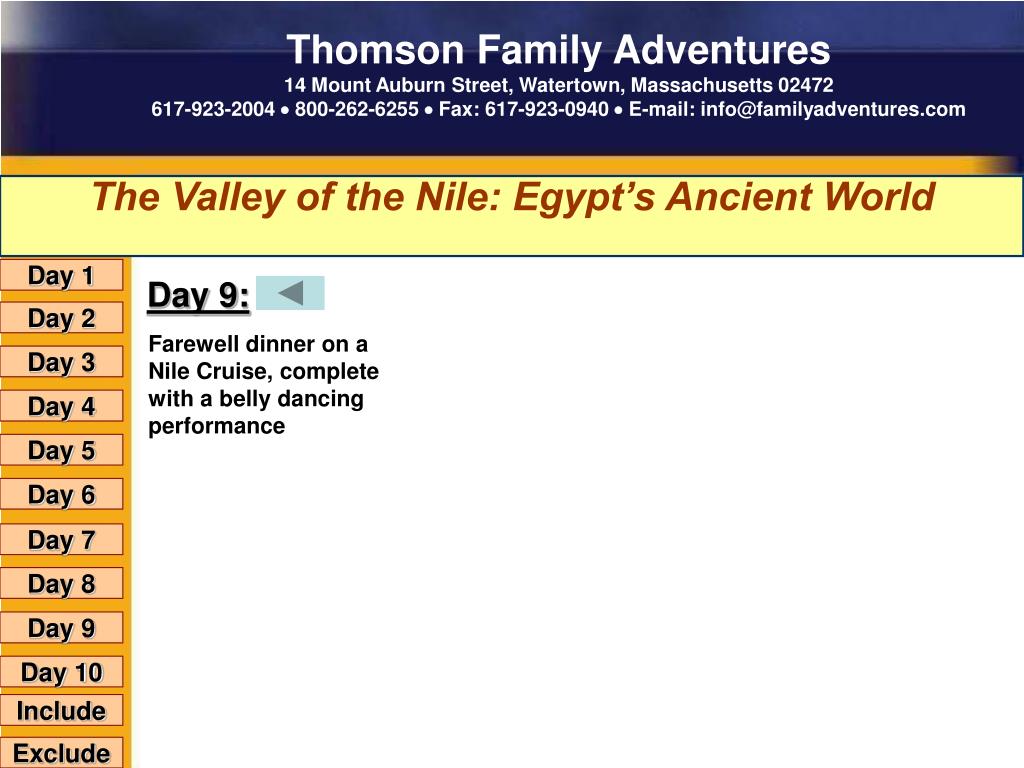 Thomson Family Adventures
14 Mount Auburn Street, Watertown, Massachusetts 02472
617-923-2004 • 800-262-6255 • Fax: 617-923-0940 • E-mail: info@familyadventures.com

The Valley of the Nile: Egypt's Ancient World

Day 1
Day 2
Day 3
Day 4
Day 5
Day 6
Day 7
Day 8
Day 9
Day 10
Include
Exclude

Day 9:

Farewell dinner on a Nile Cruise, complete with a belly dancing performance